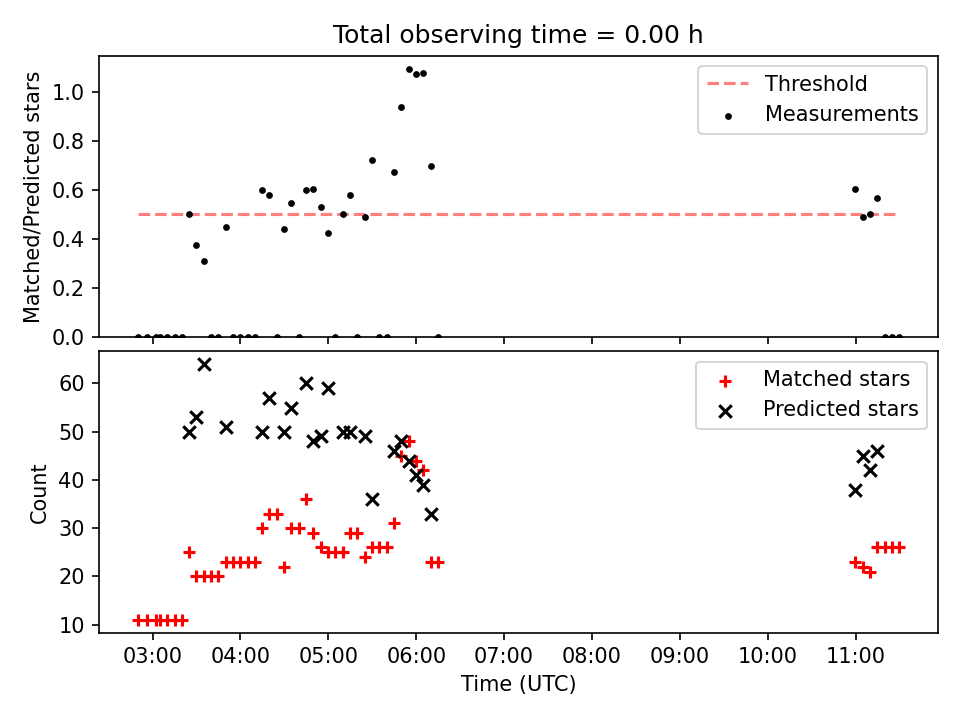 Total observing time = 0.00 h

Matched/Predicted stars

1.0
0.8
0.6
0.4
0.2
0.0

Threshold
Measurements

Count

60
50
40
30
20
10

Matched stars
Predicted stars

03:00 04:00 05:00 06:00 07:00 08:00 09:00 10:00 11:00

Time (UTC)